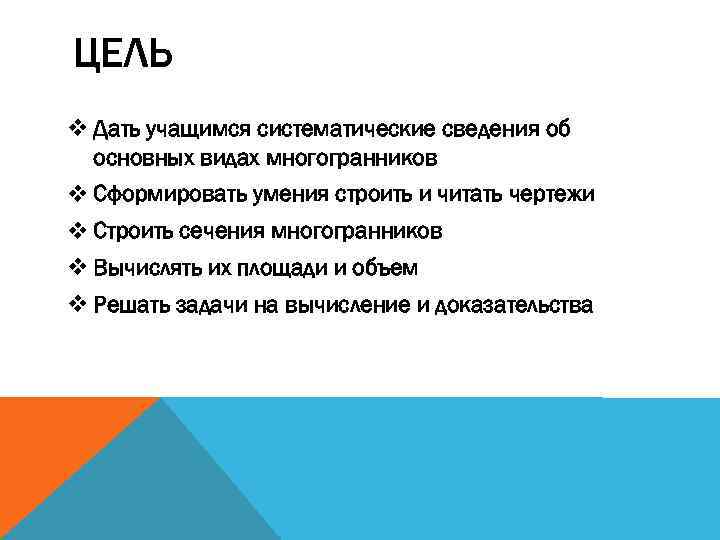 ЦЕЛЬ

❖ Дать учащимся систематические сведения об основных видах многогранников

❖ Сформировать умения строить и читать чертежи

❖ Строить сечения многогранников

❖ Вычислять их площади и объем

❖ Решать задачи на вычисление и доказательства